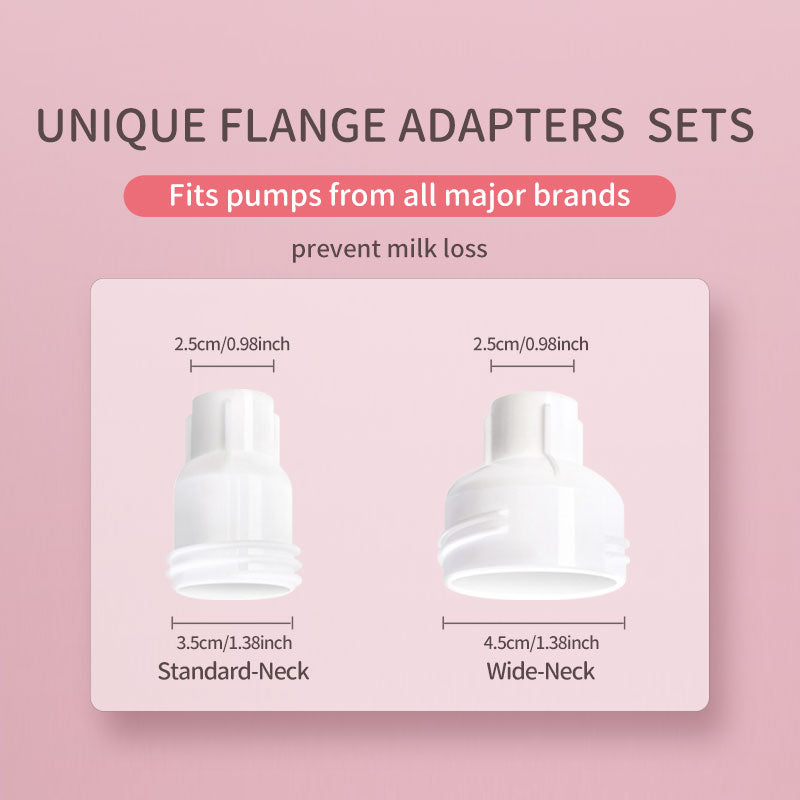 UNIQUE FLANGE ADAPTERS SETS

Fits pumps from all major brands

prevent milk loss

2.5cm/0.98inch

3.5cm/1.38inch
Standard-Neck

2.5cm/0.98inch

4.5cm/1.38inch
Wide-Neck